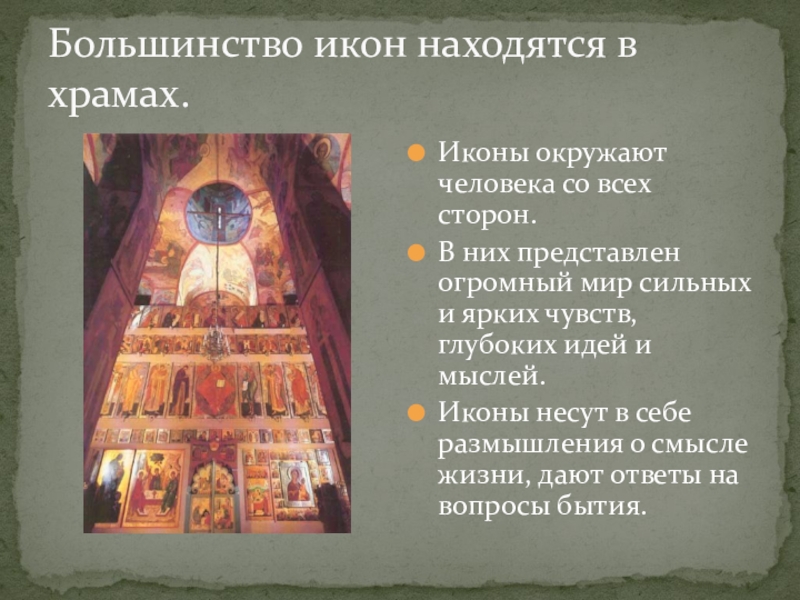 Большинство икон находятся в храмах.

Иконы окружают человека со всех сторон.

В них представлен огромный мир сильных и ярких чувств, глубоких идей и мыслей.

Иконы несут в себе размышления о смысле жизни, дают ответы на вопросы бытия.